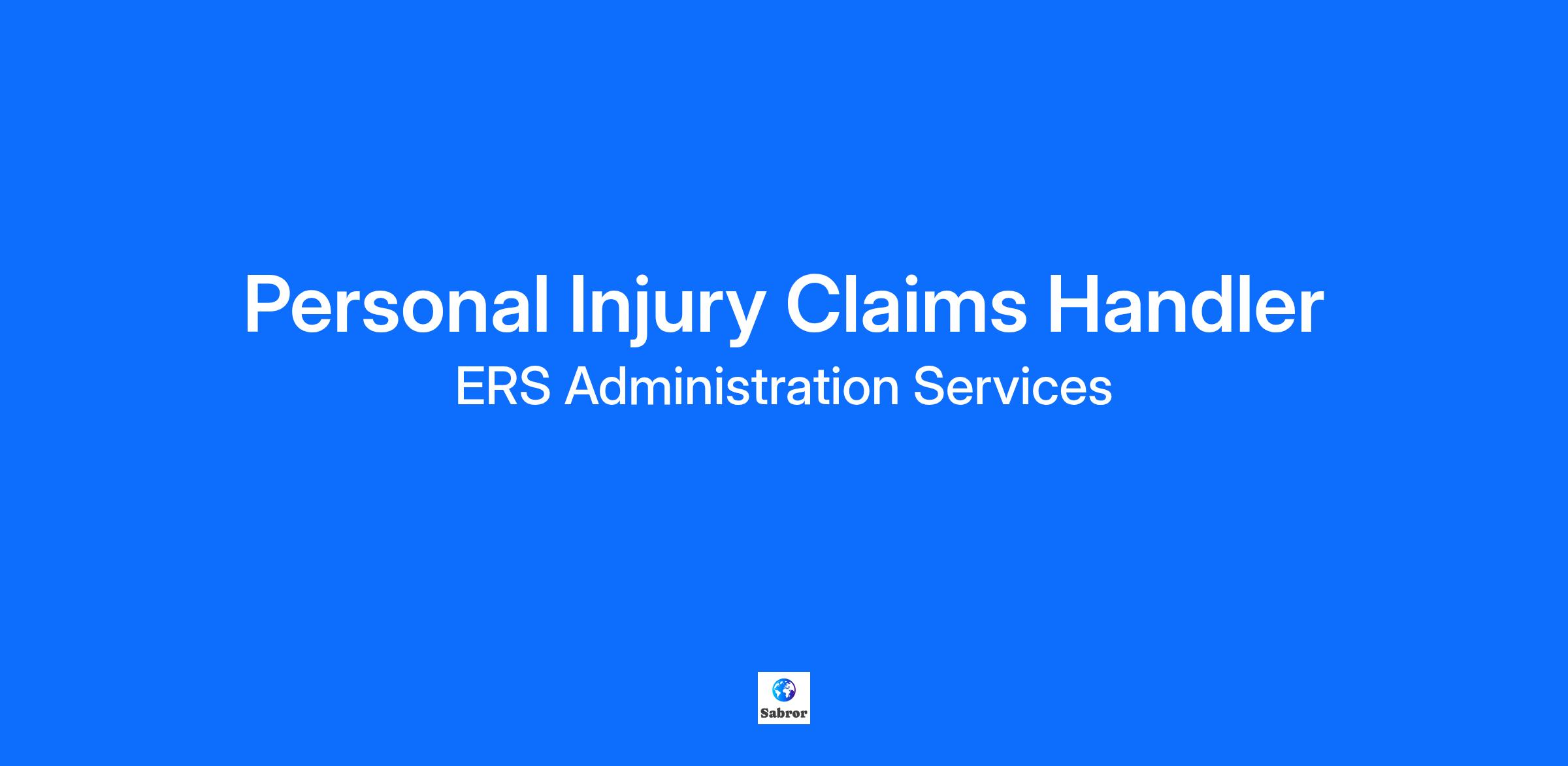 Personal Injury Claims Handler

ERS Administration Services

Sabror